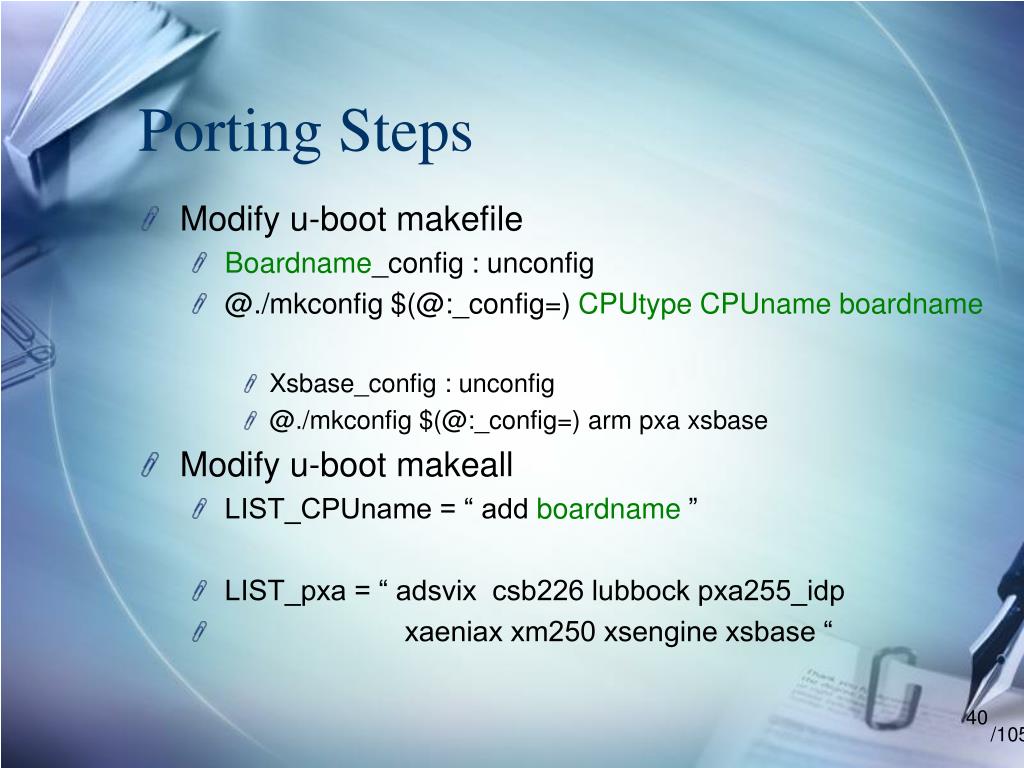 Porting Steps

Modify u-boot makefile

Boardname_config : unconfig

@./mkconfig $(@:_config=) CPUtype CPUname boardname

Xsbase_config : unconfig

@./mkconfig $(@:_config=) arm pxa xsbase

Modify u-boot makeall

LIST_CPUname = “ add boardname ”

LIST_pxa = “ adsvix csb226 lubbock pxa255_idp

xaeniax xm250 xsengine xsbase “

40 /105